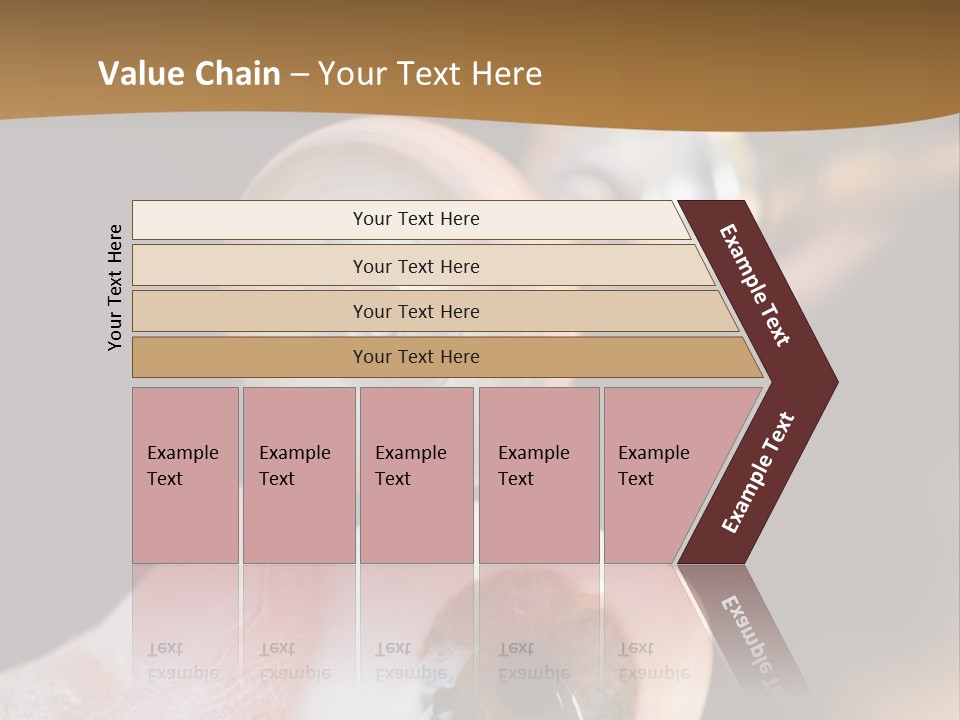 Value Chain – Your Text Here

Your Text Here

Your Text Here

Your Text Here

Your Text Here

Your Text Here

Example Text

Example Text

Example Text

Example Text

Example Text

Example Text

Example Text